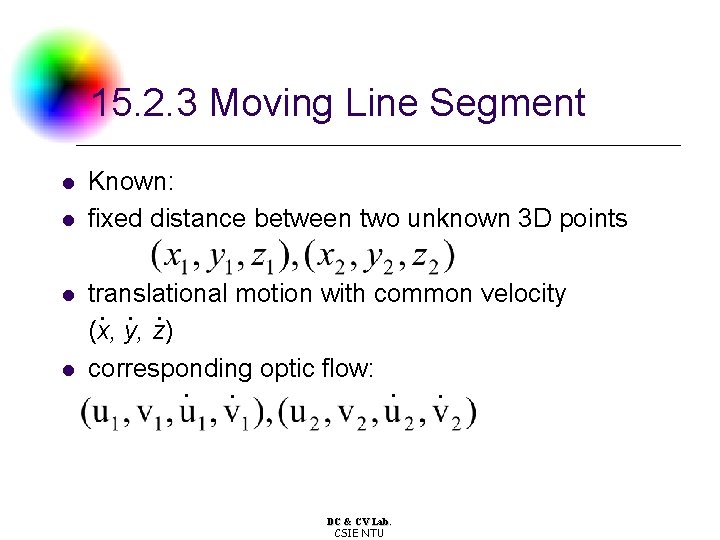 15.2.3 Moving Line Segment

- Known:
- fixed distance between two unknown 3D points $(x_1, y_1, z_1), (x_2, y_2, z_2)$
- translational motion with common velocity $(\dot{x}, \dot{y}, \dot{z})$
- corresponding optic flow:

$(u_1, v_1, \dot{u}_1, \dot{v}_1), (u_2, v_2, \dot{u}_2, \dot{v}_2)$

DC & CV Lab.
CSIE NTU